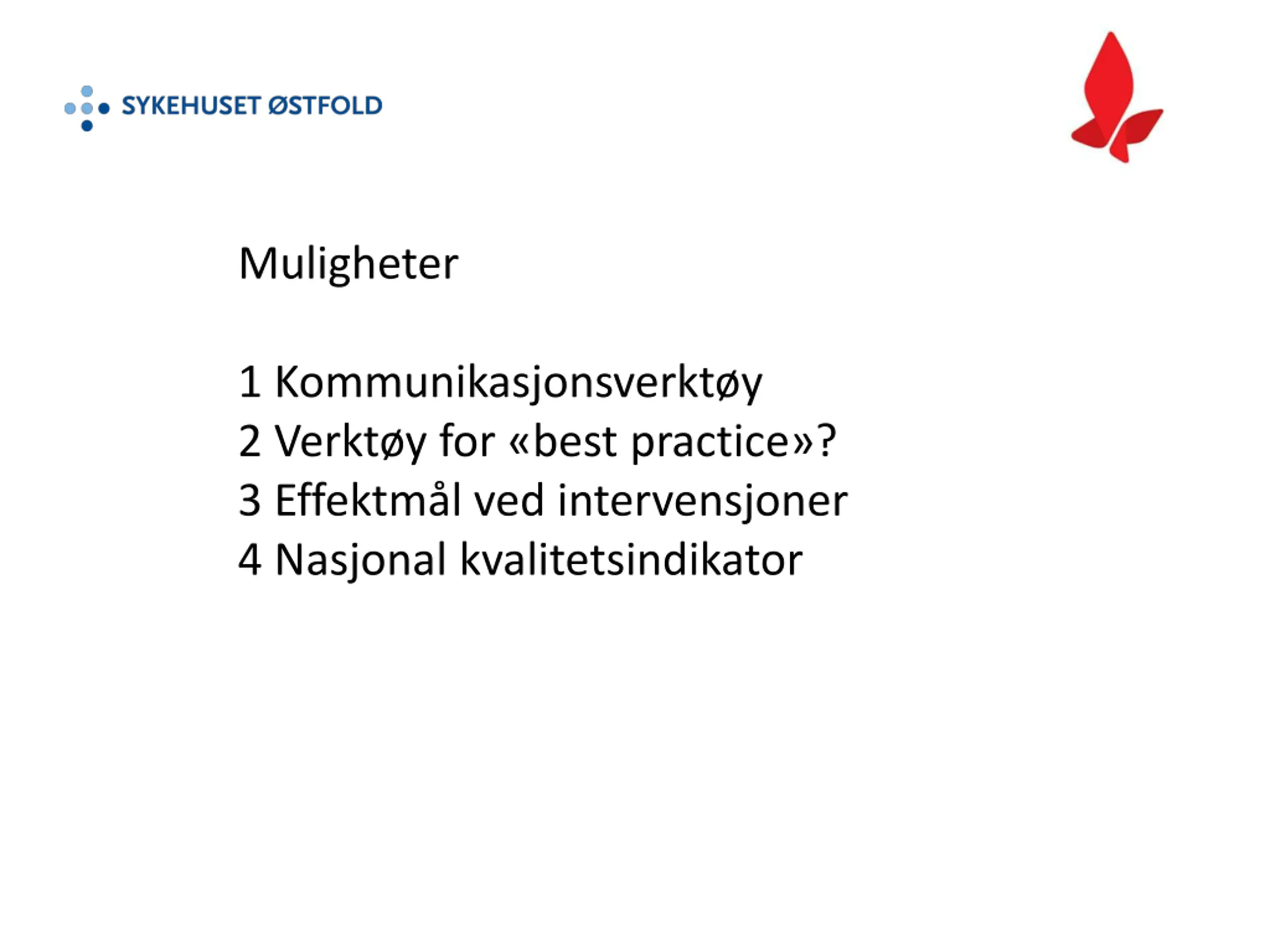 SYKEHUSET ØSTFOLD

Muligheter

1 Kommunikasjonsverktøy
2 Verktøy for «best practice»?
3 Effektmål ved intervensjoner
4 Nasjonal kvalitetsindikator